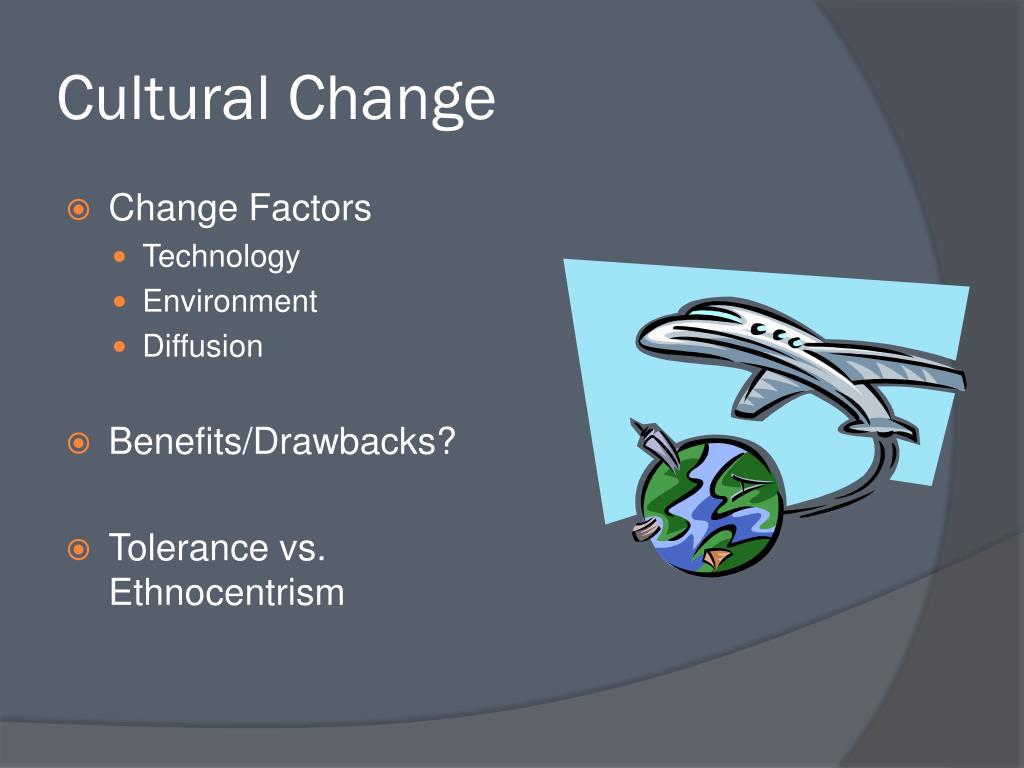 Cultural Change

Change Factors
Technology
Environment
Diffusion

Benefits/Drawbacks?

Tolerance vs. Ethnocentrism